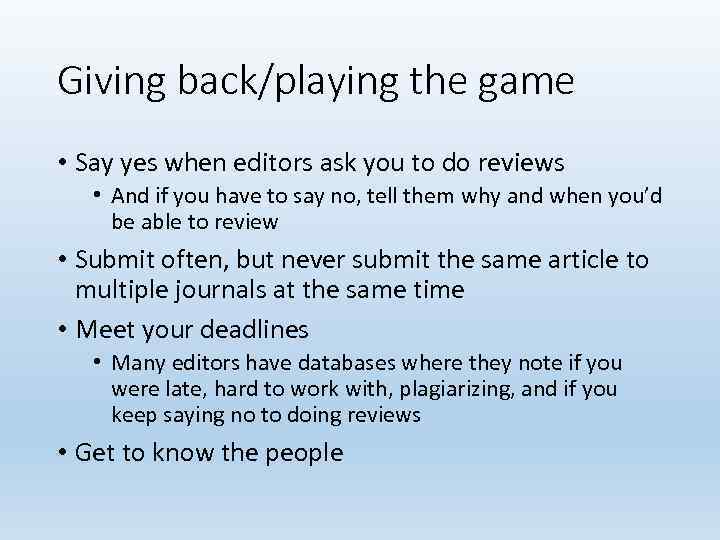 Giving back/playing the game

• Say yes when editors ask you to do reviews
  • And if you have to say no, tell them why and when you'd be able to review
• Submit often, but never submit the same article to multiple journals at the same time
• Meet your deadlines
  • Many editors have databases where they note if you were late, hard to work with, plagiarizing, and if you keep saying no to doing reviews
• Get to know the people